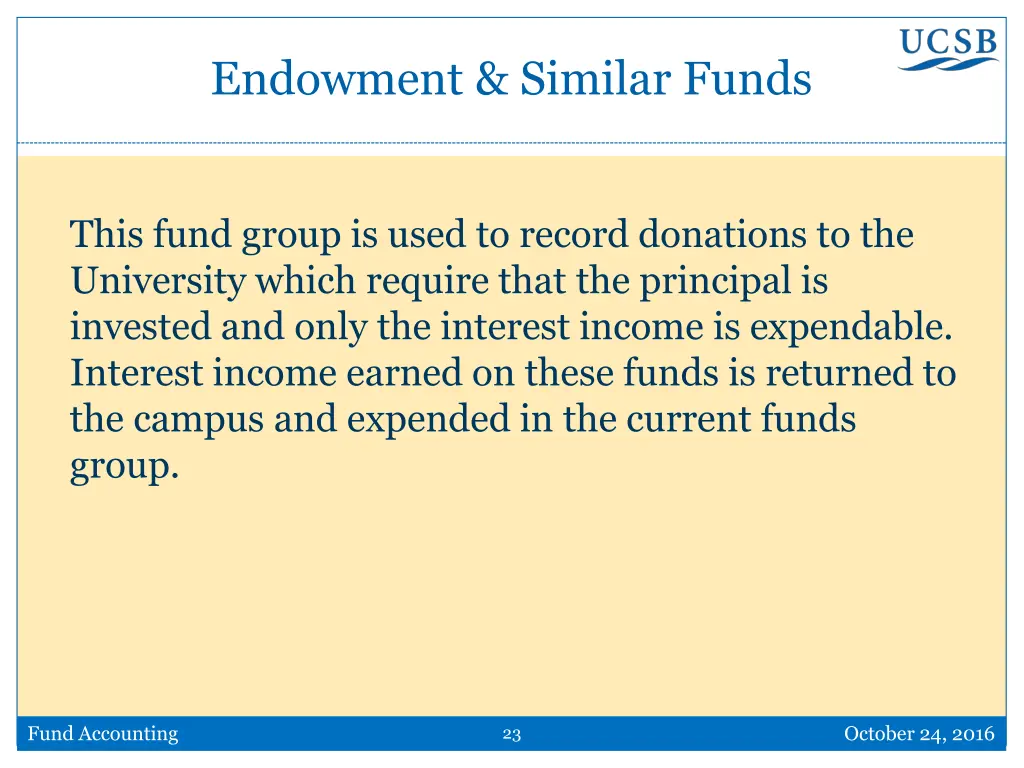 UCSB

Endowment & Similar Funds

This fund group is used to record donations to the University which require that the principal is invested and only the interest income is expendable. Interest income earned on these funds is returned to the campus and expended in the current funds group.

Fund Accounting

23

October 24, 2016